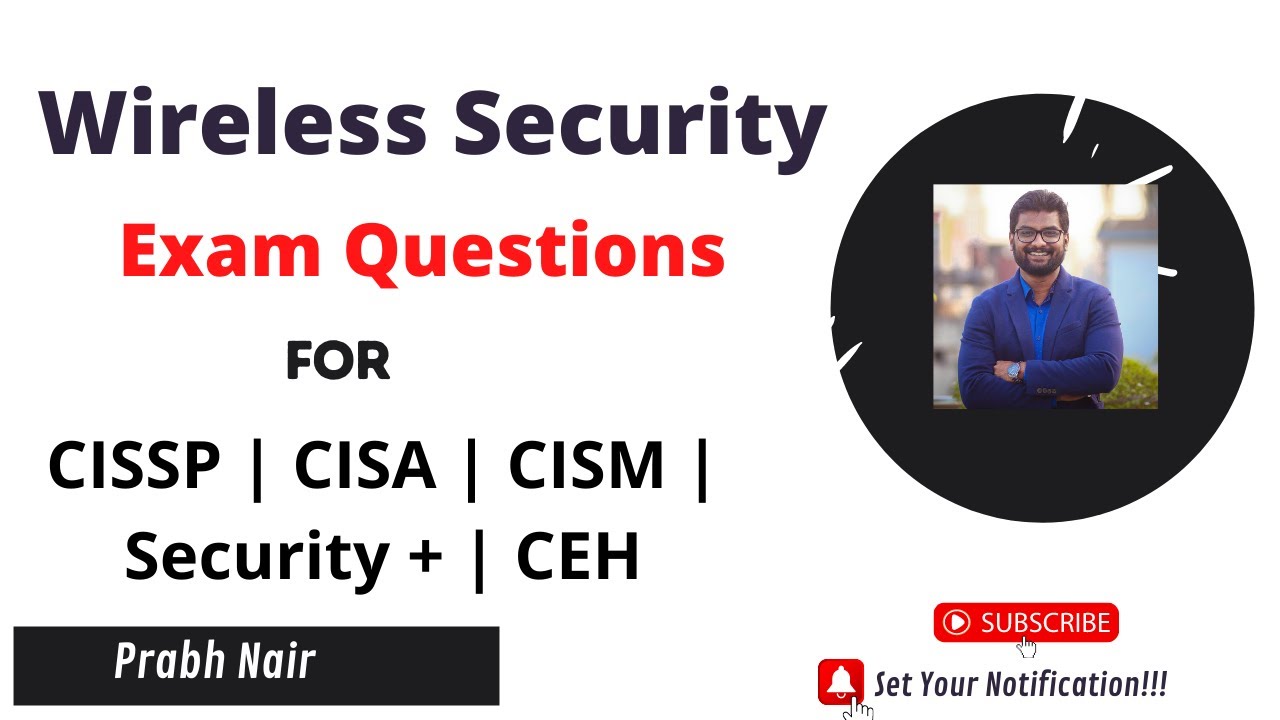 Wireless Security
Exam Questions
FOR
CISSP | CISA | CISM | Security + | CEH
Prabh Nair
SUBSCRIBE
Set Your Notification!!!